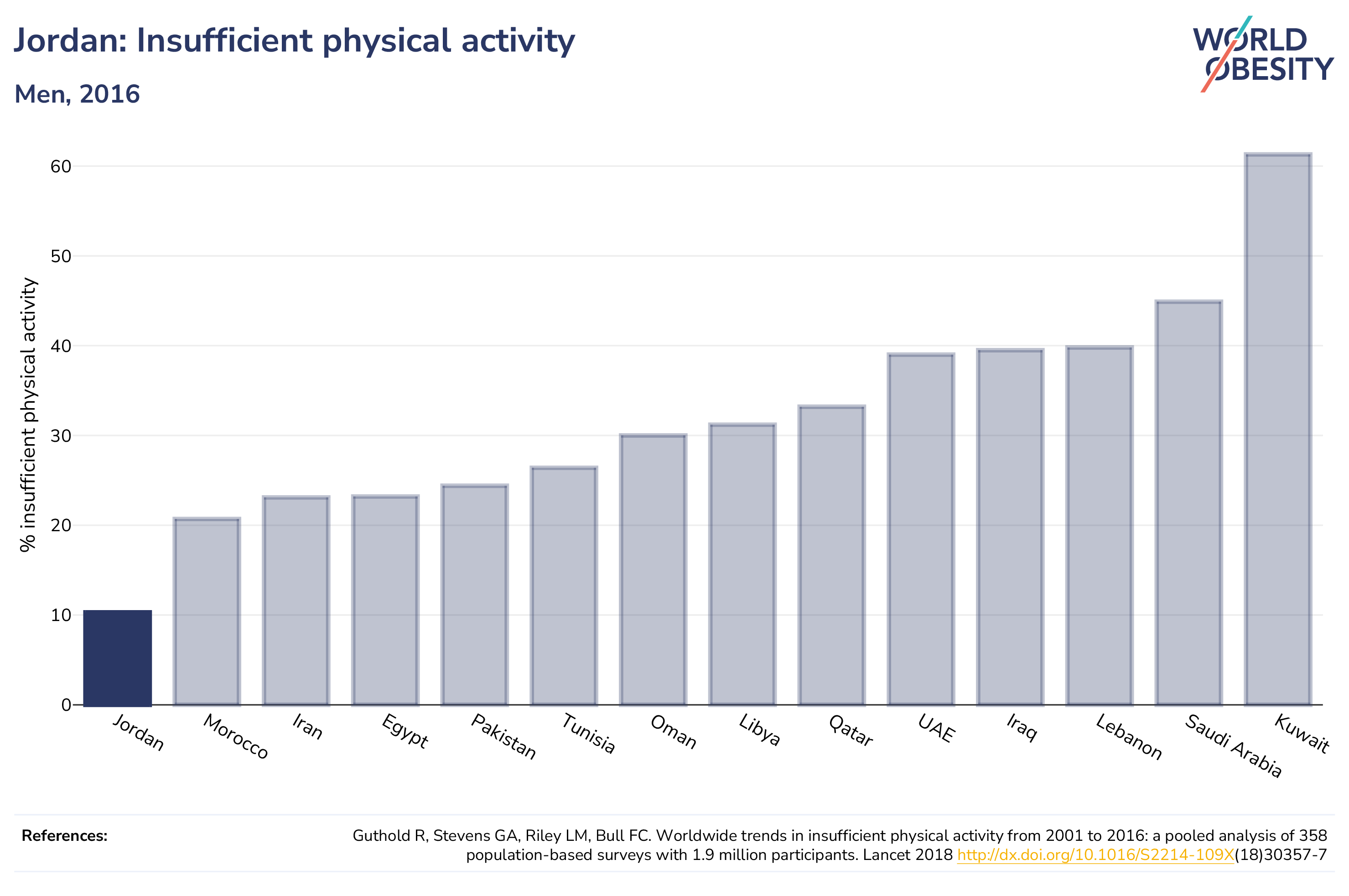 Jordan: Insufficient physical activity

Men, 2016

WORLD OBESITY

% insufficient physical activity

60
50
40
30
20
10
0

Jordan
Morocco
Iran
Egypt
Pakistan
Tunisia
Oman
Libya
Qatar
UAE
Iraq
Lebanon
Saudi Arabia
Kuwait

References:

Guthold R, Stevens GA, Riley LM, Bull FC. Worldwide trends in insufficient physical activity from 2001 to 2016: a pooled analysis of 358 population-based surveys with 1.9 million participants. Lancet 2018 http://dx.doi.org/10.1016/S2214-109X(18)30357-7